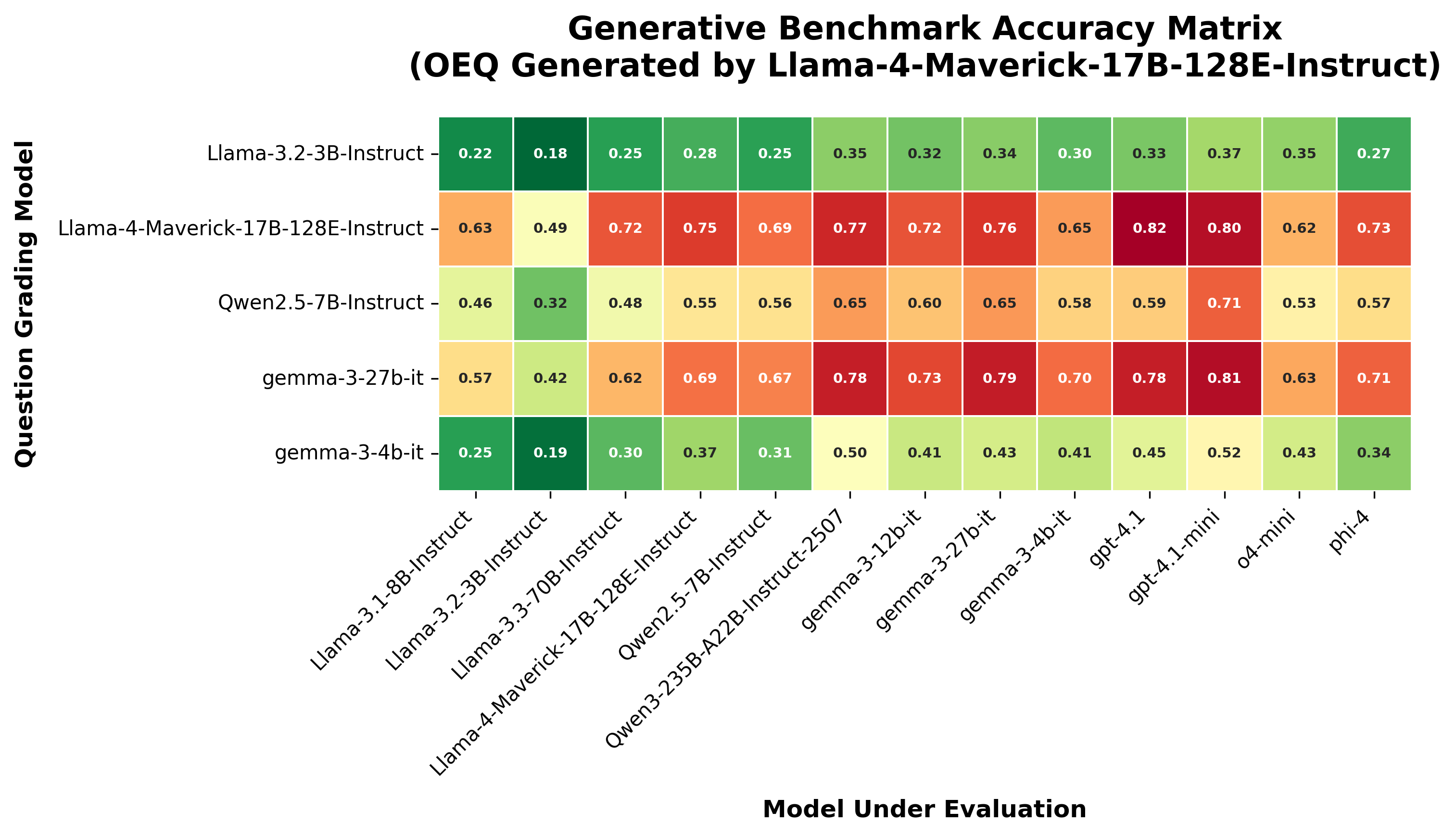 Generative Benchmark Accuracy Matrix
(OEQ Generated by Llama-4-Maverick-17B-128E-Instruct)

Question Grading Model

| | Llama-3.1-8B-Instruct | Llama-3.2-3B-Instruct | Llama-3.3-70B-Instruct | Llama-4-Maverick-17B-128E-Instruct | Qwen2.5-7B-Instruct | Qwen3-235B-A22B-Instruct-2507 | gemma-3-12b-it | gemma-3-27b-it | gemma-3-4b-it | gpt-4.1 | gpt-4.1-mini | o4-mini | phi-4 |
|---|---|---|---|---|---|---|---|---|---|---|---|---|---|
| Llama-3.2-3B-Instruct | 0.22 | 0.18 | 0.25 | 0.28 | 0.25 | 0.35 | 0.32 | 0.34 | 0.30 | 0.33 | 0.37 | 0.35 | 0.27 |
| Llama-4-Maverick-17B-128E-Instruct | 0.63 | 0.49 | 0.72 | 0.75 | 0.69 | 0.77 | 0.72 | 0.76 | 0.65 | 0.82 | 0.80 | 0.62 | 0.73 |
| Qwen2.5-7B-Instruct | 0.46 | 0.32 | 0.48 | 0.55 | 0.56 | 0.65 | 0.60 | 0.65 | 0.58 | 0.59 | 0.71 | 0.53 | 0.57 |
| gemma-3-27b-it | 0.57 | 0.42 | 0.62 | 0.69 | 0.67 | 0.78 | 0.73 | 0.79 | 0.70 | 0.78 | 0.81 | 0.63 | 0.71 |
| gemma-3-4b-it | 0.25 | 0.19 | 0.30 | 0.37 | 0.31 | 0.50 | 0.41 | 0.43 | 0.41 | 0.45 | 0.52 | 0.43 | 0.34 |

Model Under Evaluation